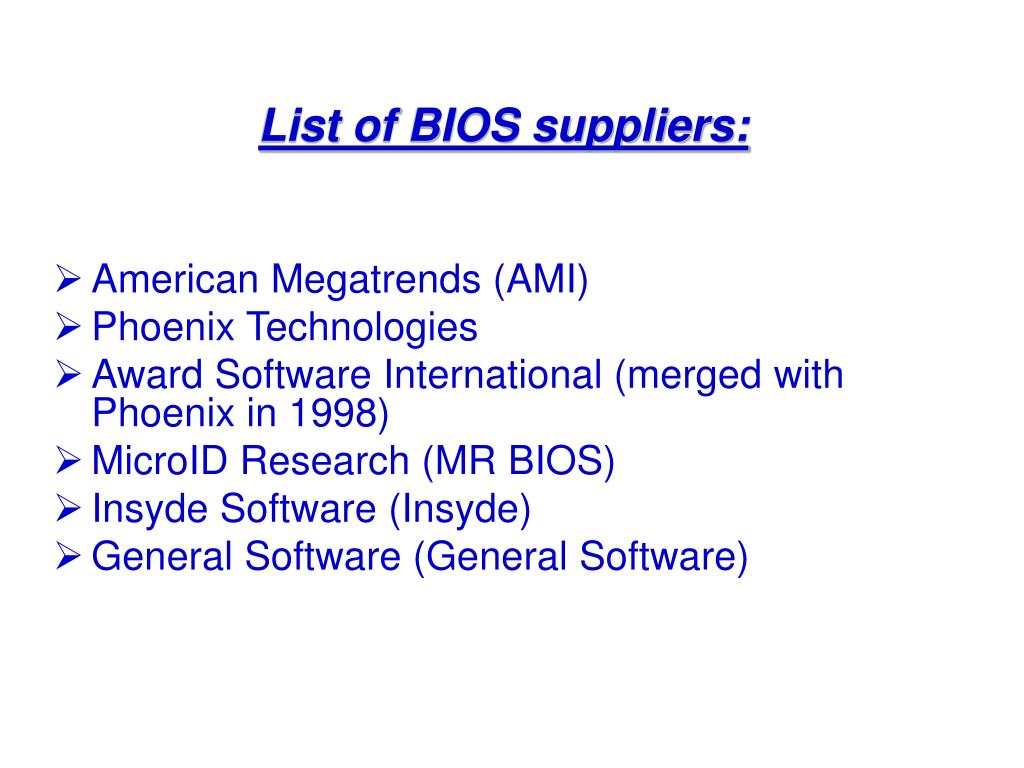 List of BIOS suppliers:

➢ American Megatrends (AMI)
➢ Phoenix Technologies
➢ Award Software International (merged with Phoenix in 1998)
➢ MicroID Research (MR BIOS)
➢ Insyde Software (Insyde)
➢ General Software (General Software)